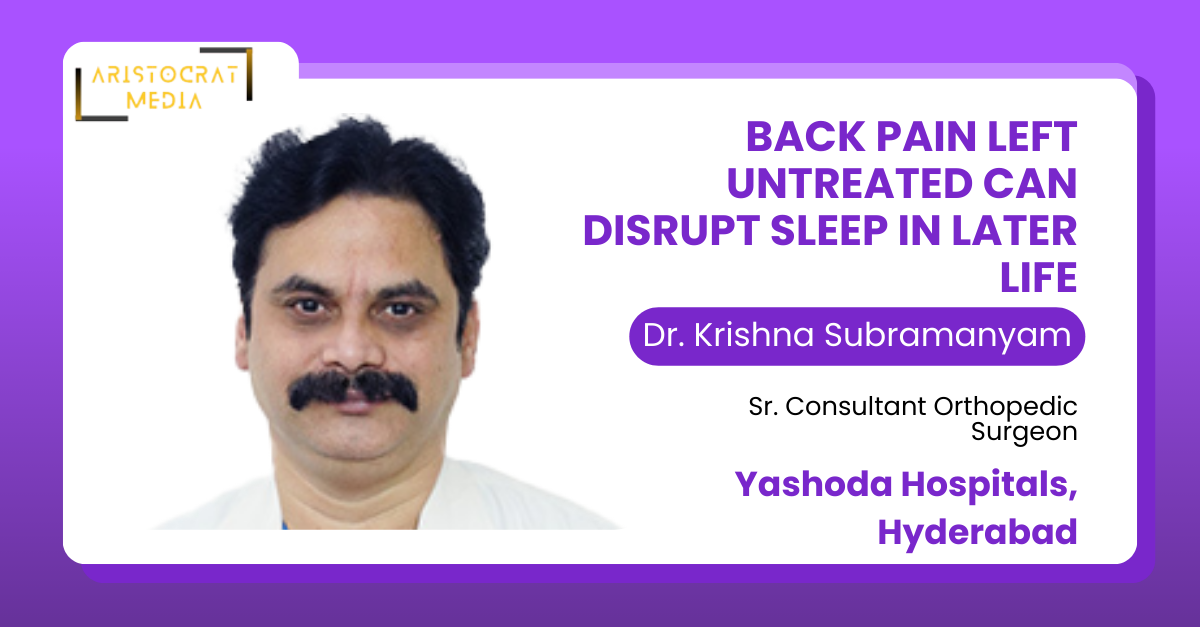 ARISTOCRAT MEDIA

BACK PAIN LEFT UNTREATED CAN DISRUPT SLEEP IN LATER LIFE

Dr. Krishna Subramanyam

Sr. Consultant Orthopedic Surgeon

Yashoda Hospitals, Hyderabad